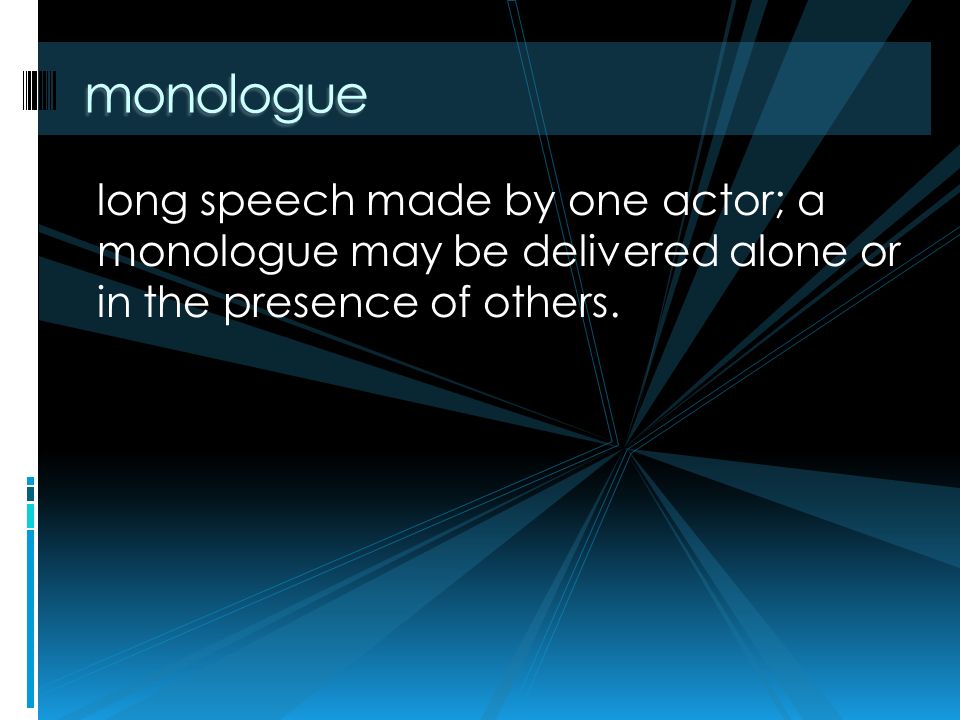 monologue

long speech made by one actor; a monologue may be delivered alone or in the presence of others.